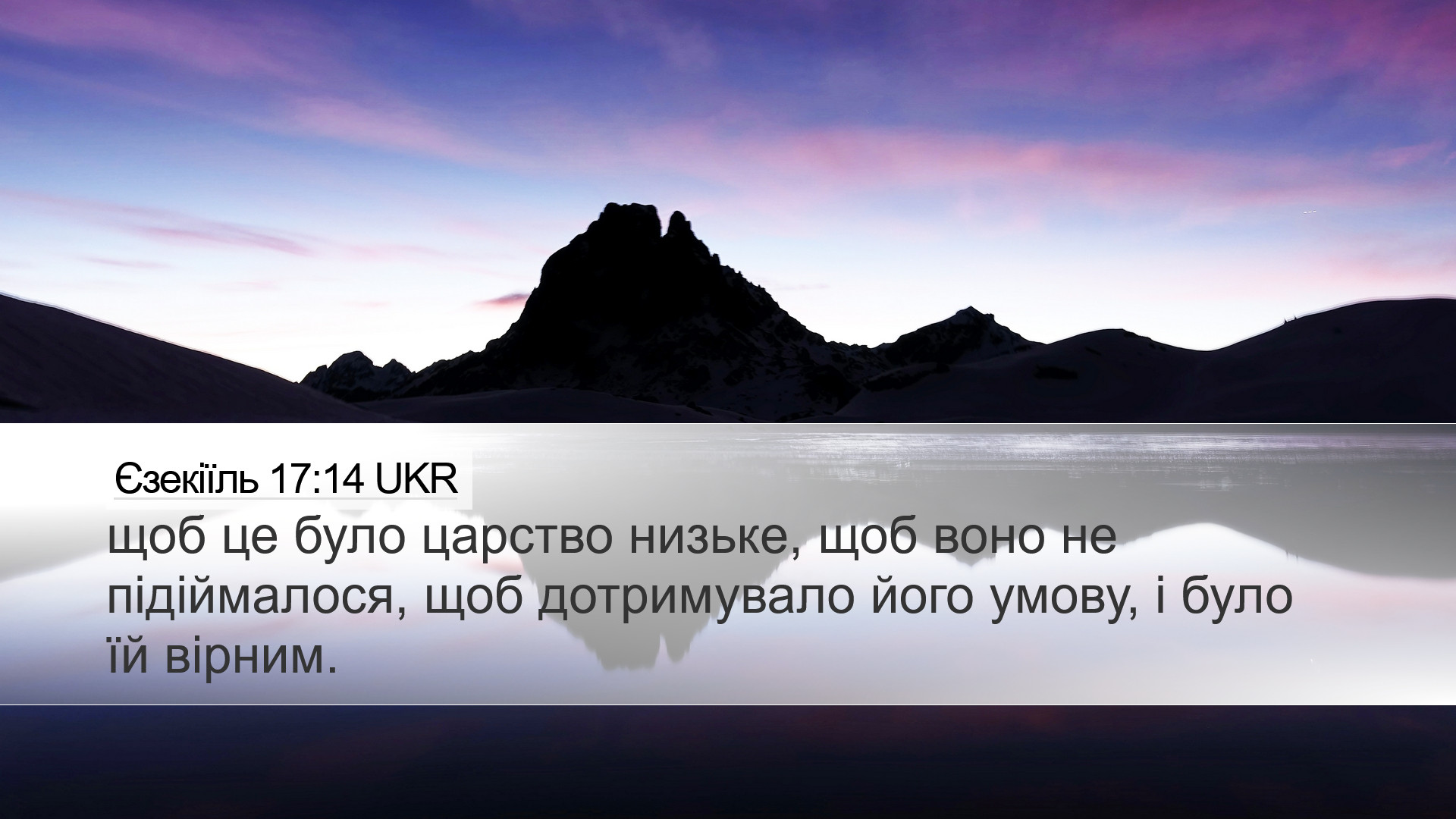 Єзекіїль 17:14 UKR

щоб це було царство низьке, щоб воно не підіймалося, щоб дотримувало його умову, і було їй вірним.